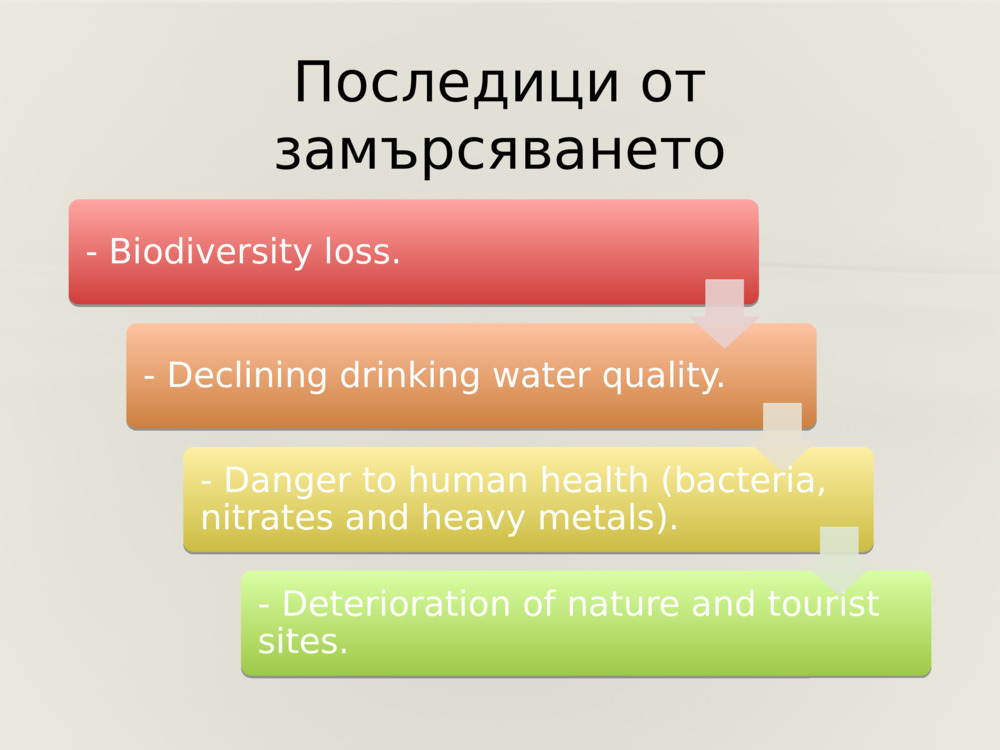 Последици от замърсяването

- Biodiversity loss.

- Declining drinking water quality.

- Danger to human health (bacteria, nitrates and heavy metals).

- Deterioration of nature and tourist sites.